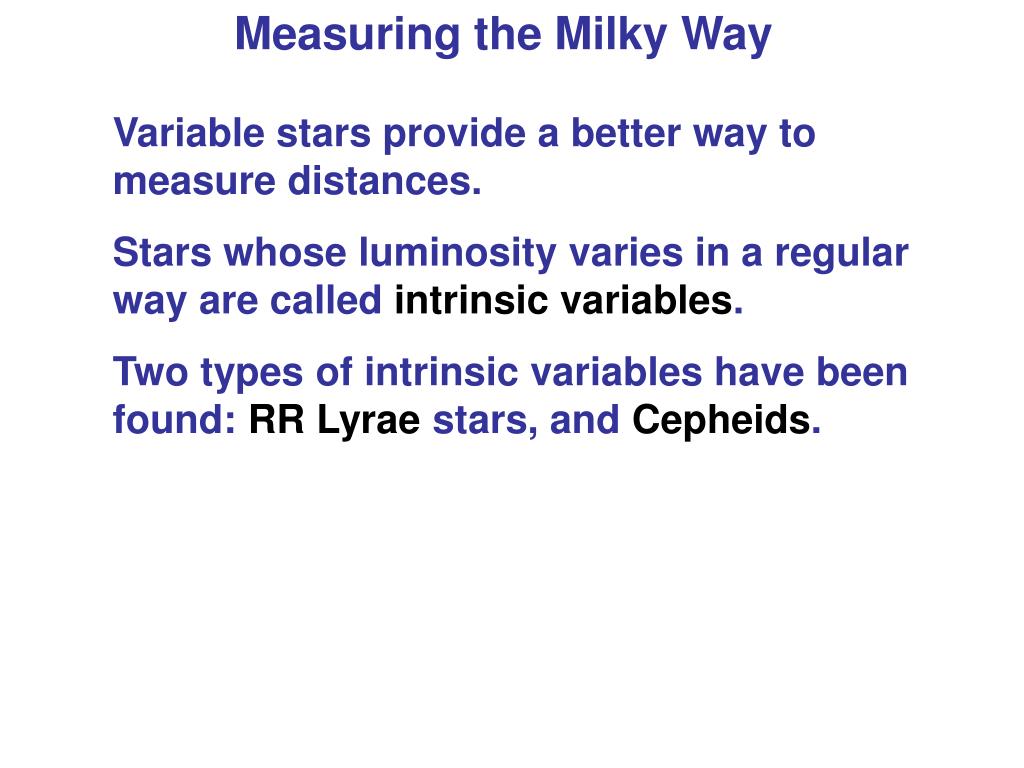 Measuring the Milky Way

Variable stars provide a better way to measure distances.

Stars whose luminosity varies in a regular way are called intrinsic variables.

Two types of intrinsic variables have been found: RR Lyrae stars, and Cepheids.